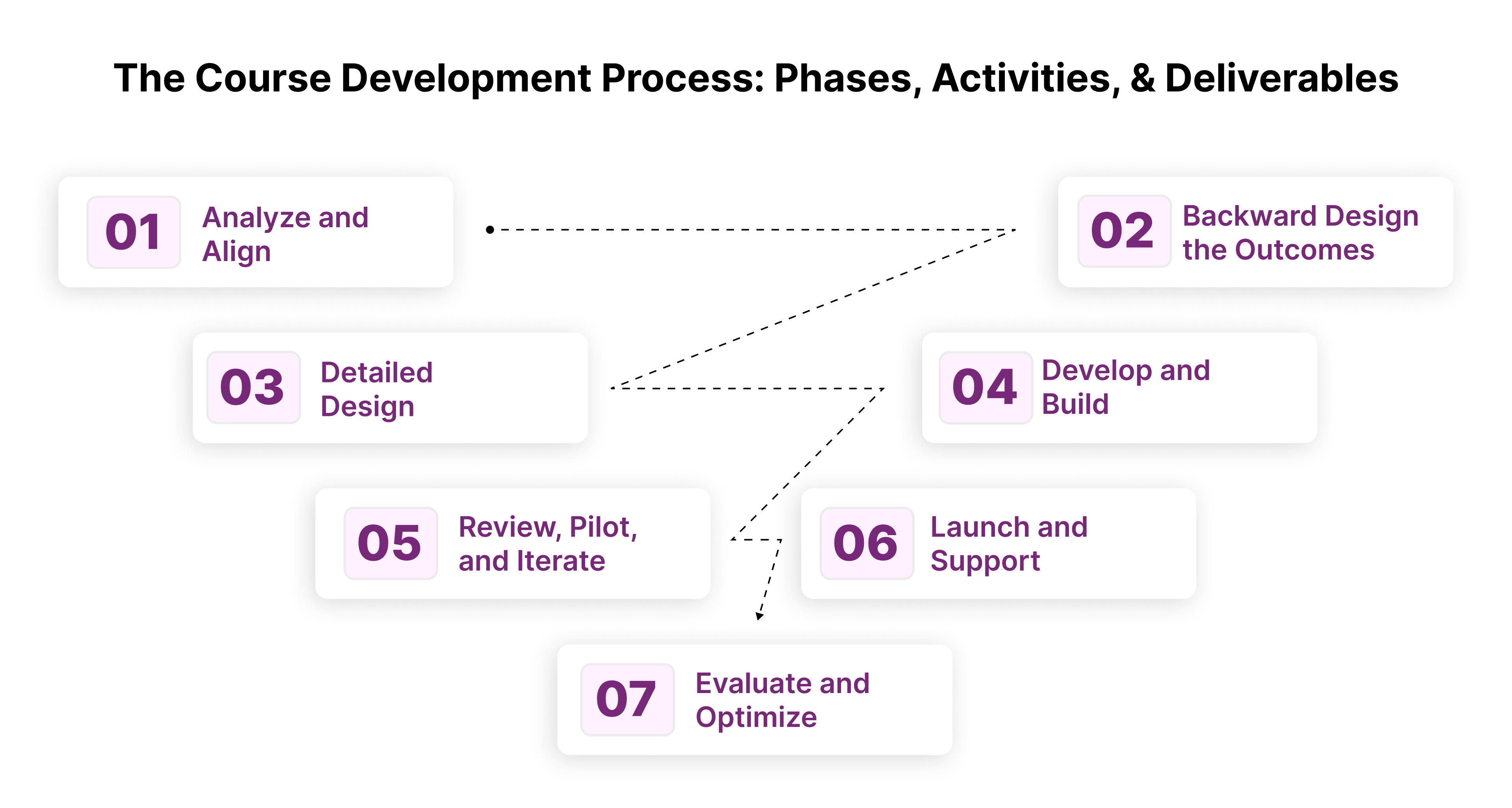 The Course Development Process: Phases, Activities, & Deliverables

01 Analyze and Align

02 Backward Design the Outcomes

03 Detailed Design

04 Develop and Build

05 Review, Pilot, and Iterate

06 Launch and Support

07 Evaluate and Optimize